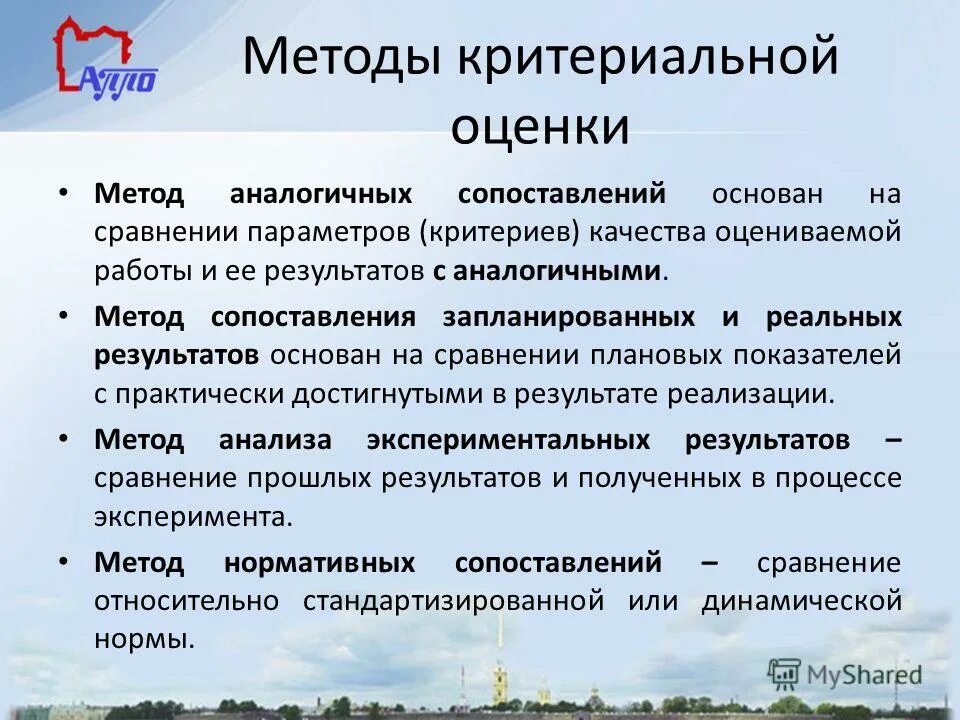 АППО

Методы критериальной оценки

• Метод аналогичных сопоставлений основан на сравнении параметров (критериев) качества оцениваемой работы и ее результатов с аналогичными.

• Метод сопоставления запланированных и реальных результатов основан на сравнении плановых показателей с практически достигнутыми в результате реализации.

• Метод анализа экспериментальных результатов – сравнение прошлых результатов и полученных в процессе эксперимента.

• Метод нормативных сопоставлений – сравнение относительно стандартизированной или динамической нормы.

MyShared